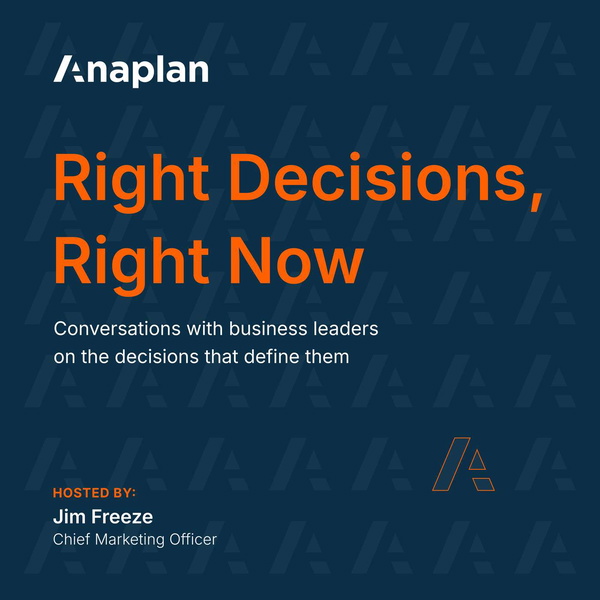 Anaplan

Right Decisions, Right Now

Conversations with business leaders on the decisions that define them

HOSTED BY:
Jim Freeze
Chief Marketing Officer